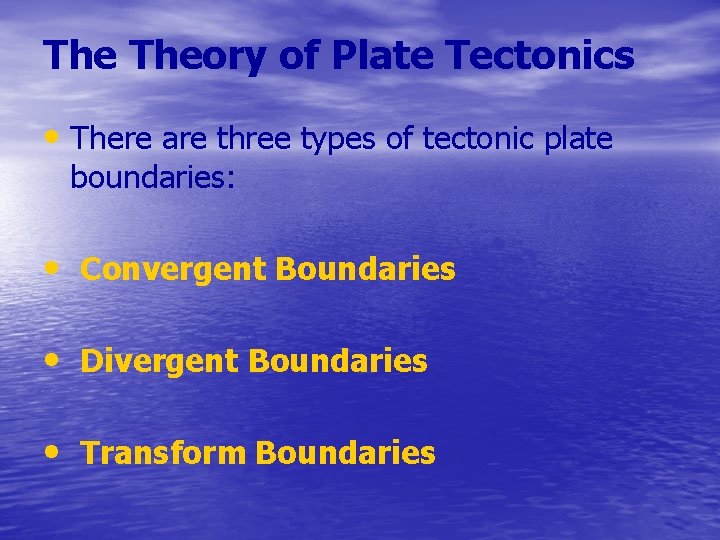 The Theory of Plate Tectonics

• There are three types of tectonic plate boundaries:

• Convergent Boundaries

• Divergent Boundaries

• Transform Boundaries